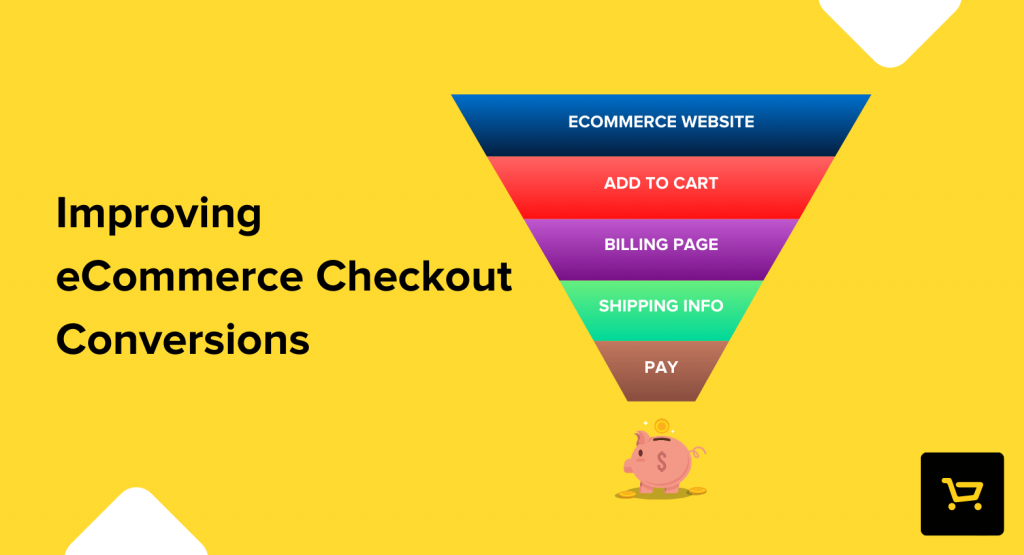 Improving eCommerce Checkout Conversions

ECOMMERCE WEBSITE

ADD TO CART

BILLING PAGE

SHIPPING INFO

PAY

$